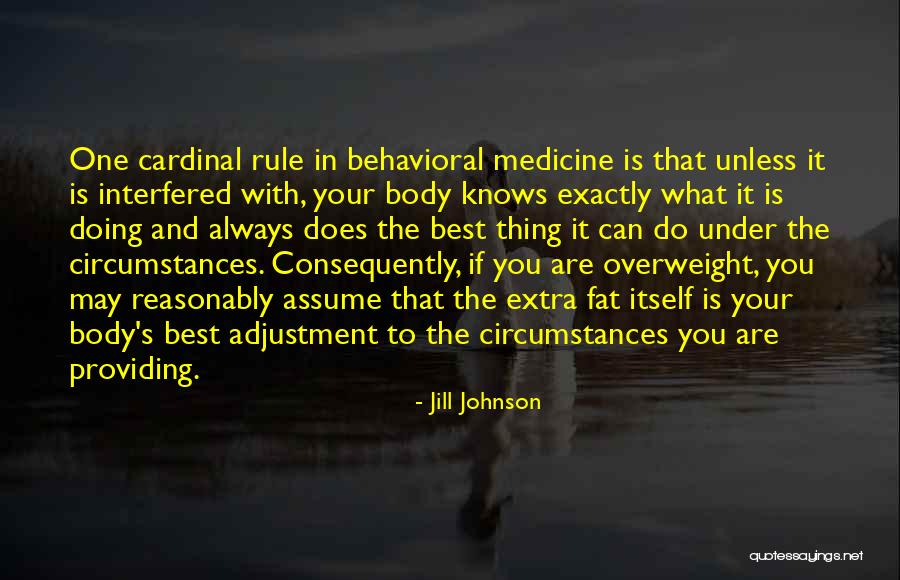 One cardinal rule in behavioral medicine is that unless it is interfered with, your body knows exactly what it is doing and always does the best thing it can do under the circumstances. Consequently, if you are overweight, you may reasonably assume that the extra fat itself is your body's best adjustment to the circumstances you are providing.

- Jill Johnson

quotessayings.net